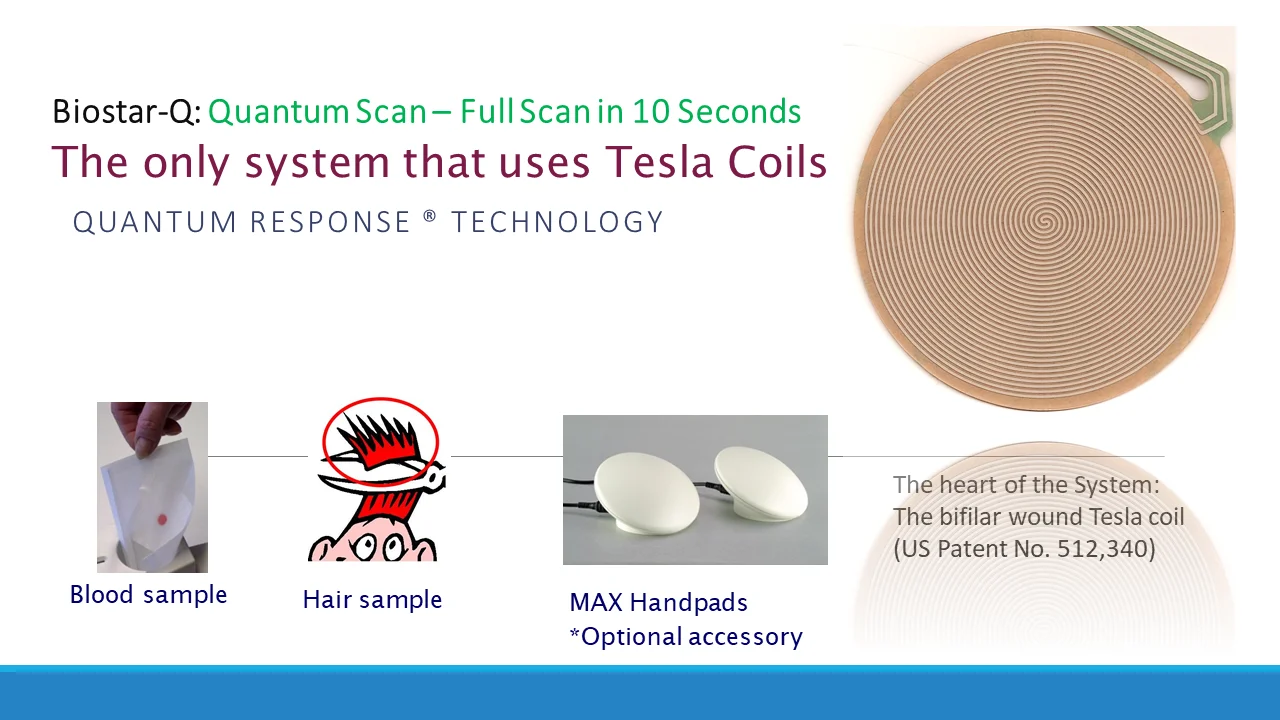 Biostar-Q: Quantum Scan – Full Scan in 10 Seconds
The only system that uses Tesla Coils
QUANTUM RESPONSE ® TECHNOLOGY

Blood sample

Hair sample

MAX Handpads
*Optional accessory

The heart of the System:
The bifilar wound Tesla coil
(US Patent No. 512,340)